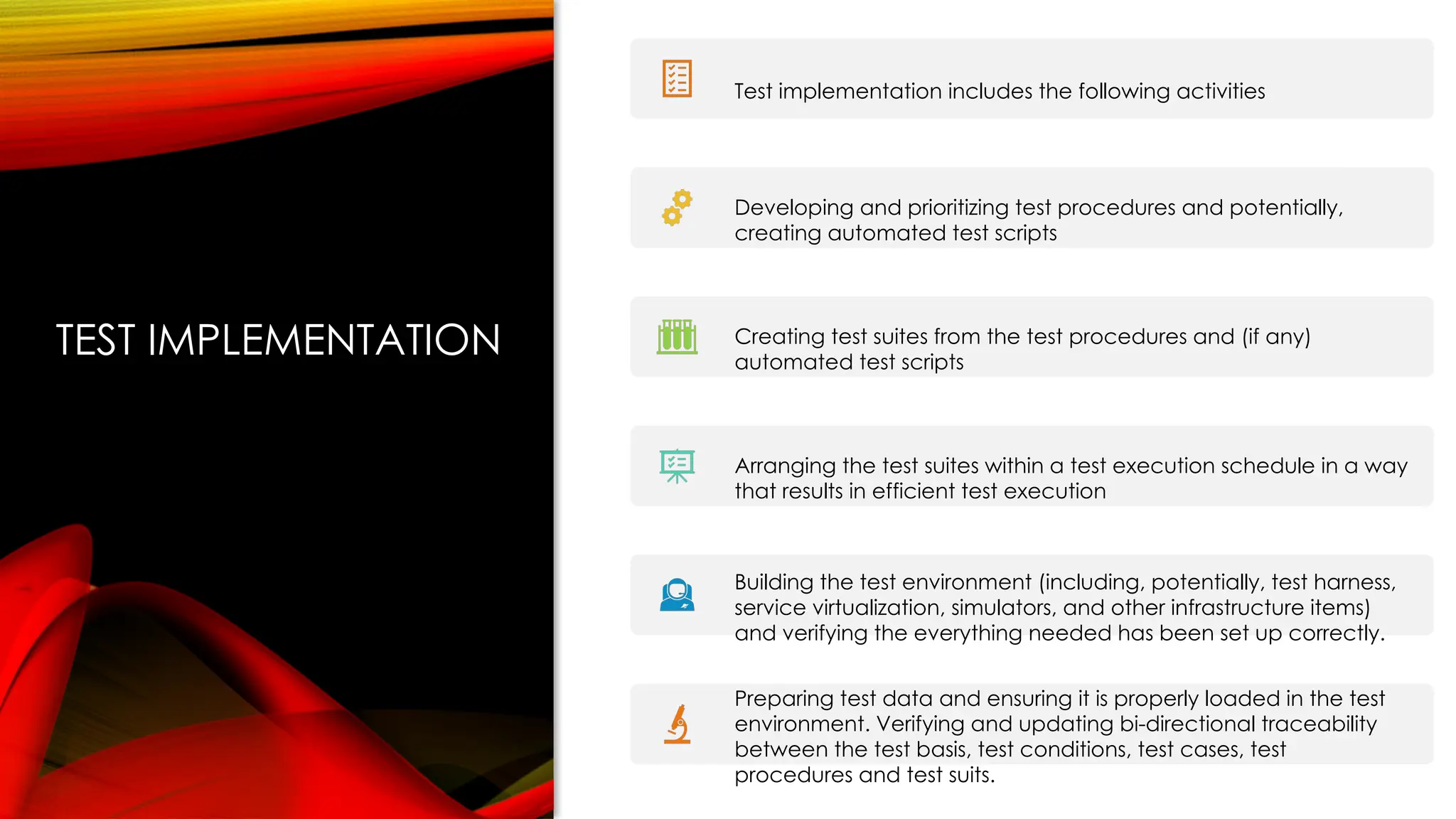 TEST IMPLEMENTATION

Test implementation includes the following activities

Developing and prioritizing test procedures and potentially, creating automated test scripts

Creating test suites from the test procedures and (if any) automated test scripts

Arranging the test suites within a test execution schedule in a way that results in efficient test execution

Building the test environment (including, potentially, test harness, service virtualization, simulators, and other infrastructure items) and verifying the everything needed has been set up correctly.

Preparing test data and ensuring it is properly loaded in the test environment. Verifying and updating bi-directional traceability between the test basis, test conditions, test cases, test procedures and test suits.